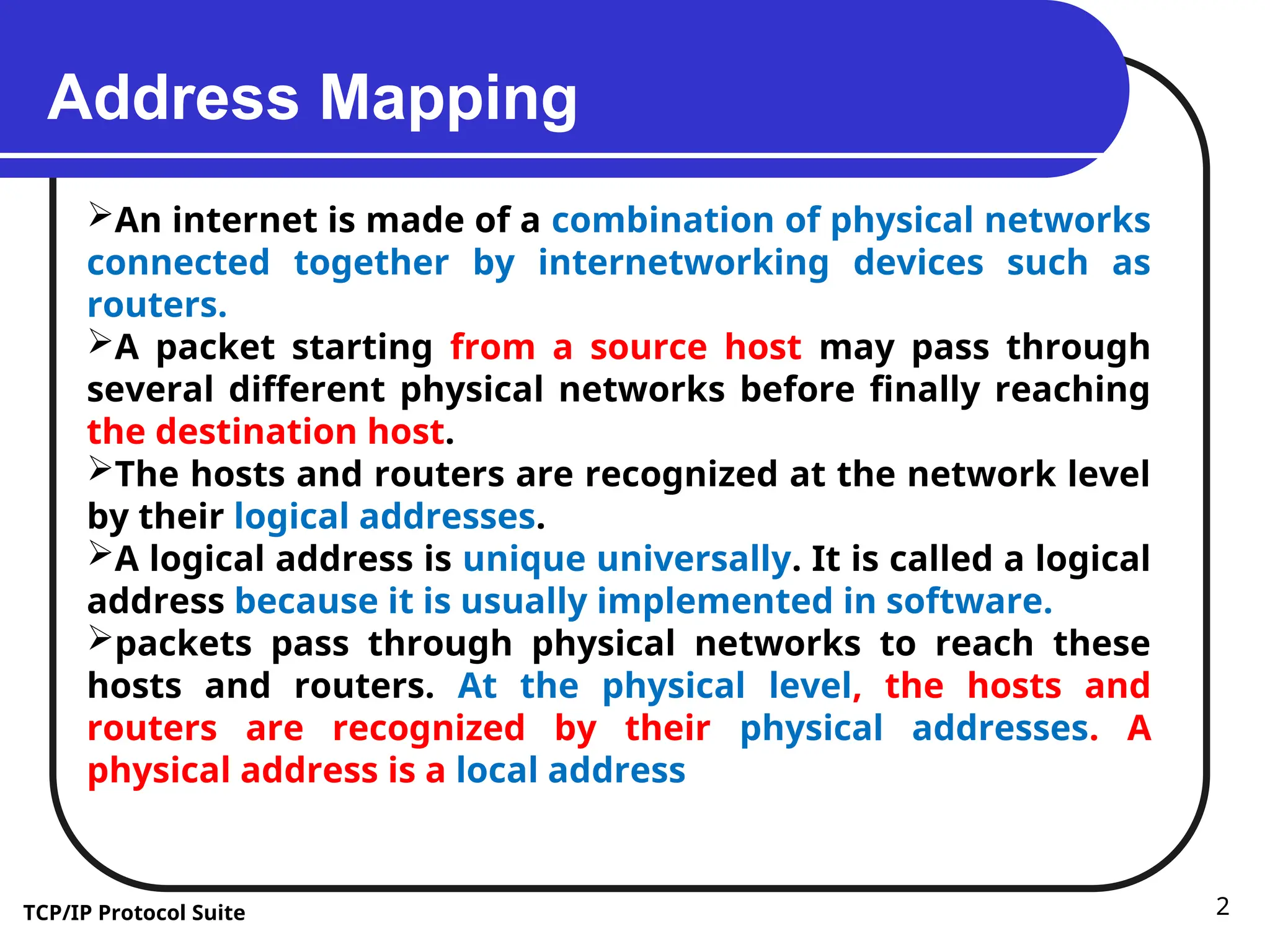 Address Mapping

➢An internet is made of a combination of physical networks connected together by internetworking devices such as routers.

➢A packet starting from a source host may pass through several different physical networks before finally reaching the destination host.

➢The hosts and routers are recognized at the network level by their logical addresses.

➢A logical address is unique universally. It is called a logical address because it is usually implemented in software.

➢packets pass through physical networks to reach these hosts and routers. At the physical level, the hosts and routers are recognized by their physical addresses. A physical address is a local address

TCP/IP Protocol Suite

2